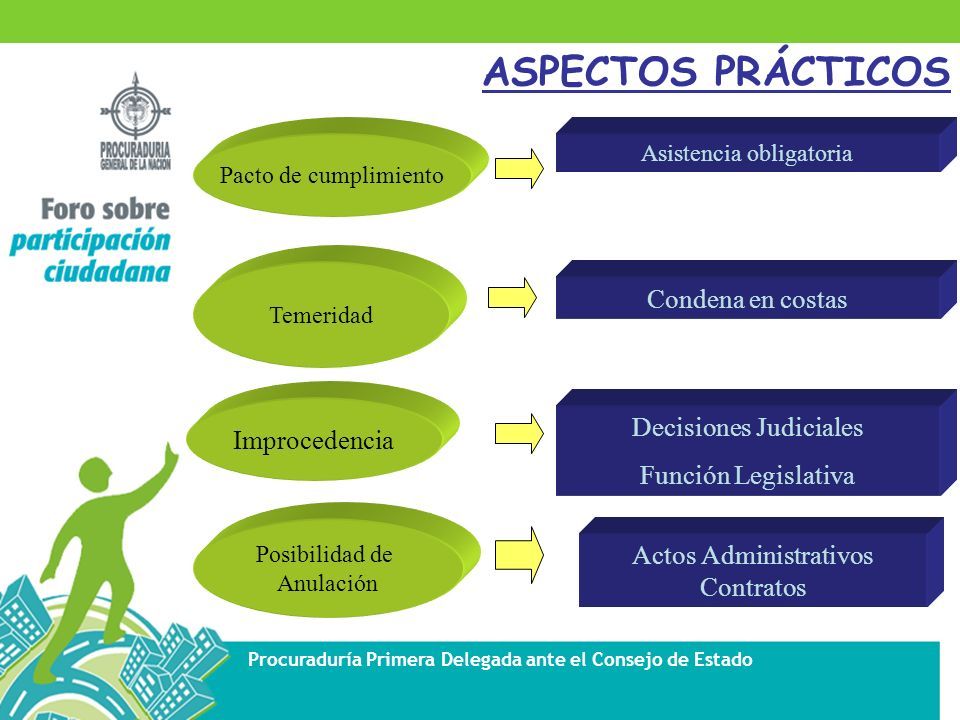 ASPECTOS PRÁCTICOS

PROCURADURIA GENERAL DE LA NACION

Foro sobre participación ciudadana

Pacto de cumplimiento

Asistencia obligatoria

Temeridad

Condena en costas

Improcedencia

Decisiones Judiciales

Función Legislativa

Posibilidad de Anulación

Actos Administrativos Contratos

Procuraduría Primera Delegada ante el Consejo de Estado